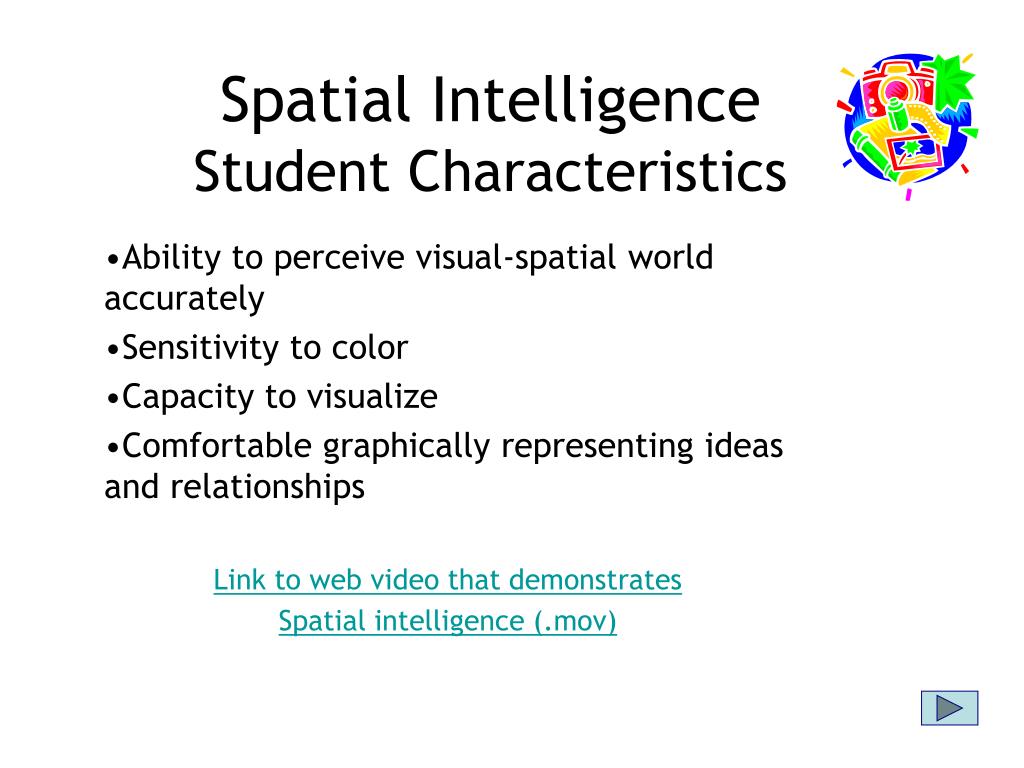 Spatial Intelligence
Student Characteristics

•Ability to perceive visual-spatial world accurately

•Sensitivity to color

•Capacity to visualize

•Comfortable graphically representing ideas and relationships

Link to web video that demonstrates Spatial intelligence (.mov)